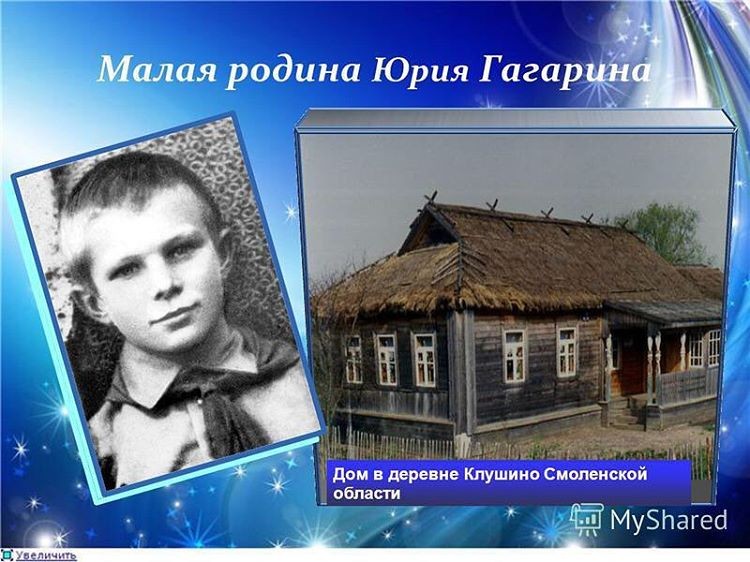 Малая родина Юрия Гагарина

Дом в деревне Клушино Смоленской области

MyShared

Увеличить